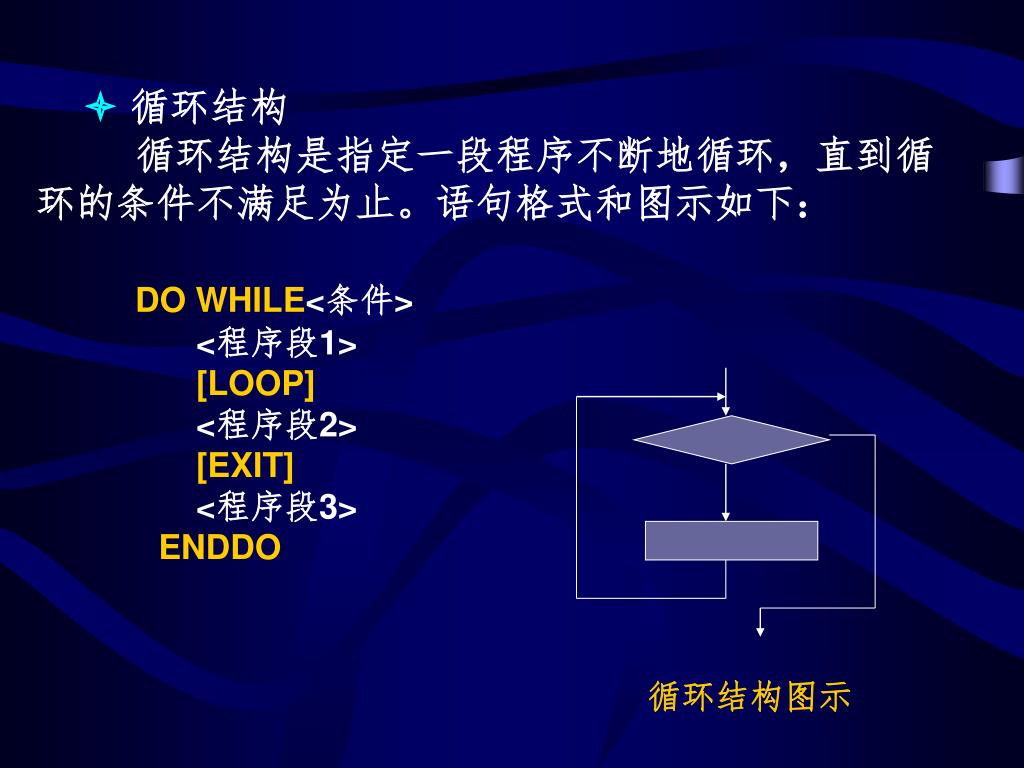 循环结构

循环结构是指定一段程序不断地循环，直到循环的条件不满足为止。语句格式和图示如下：

DO WHILE<条件>
<程序段1>
[LOOP]
<程序段2>
[EXIT]
<程序段3>
ENDDO

循环结构图示